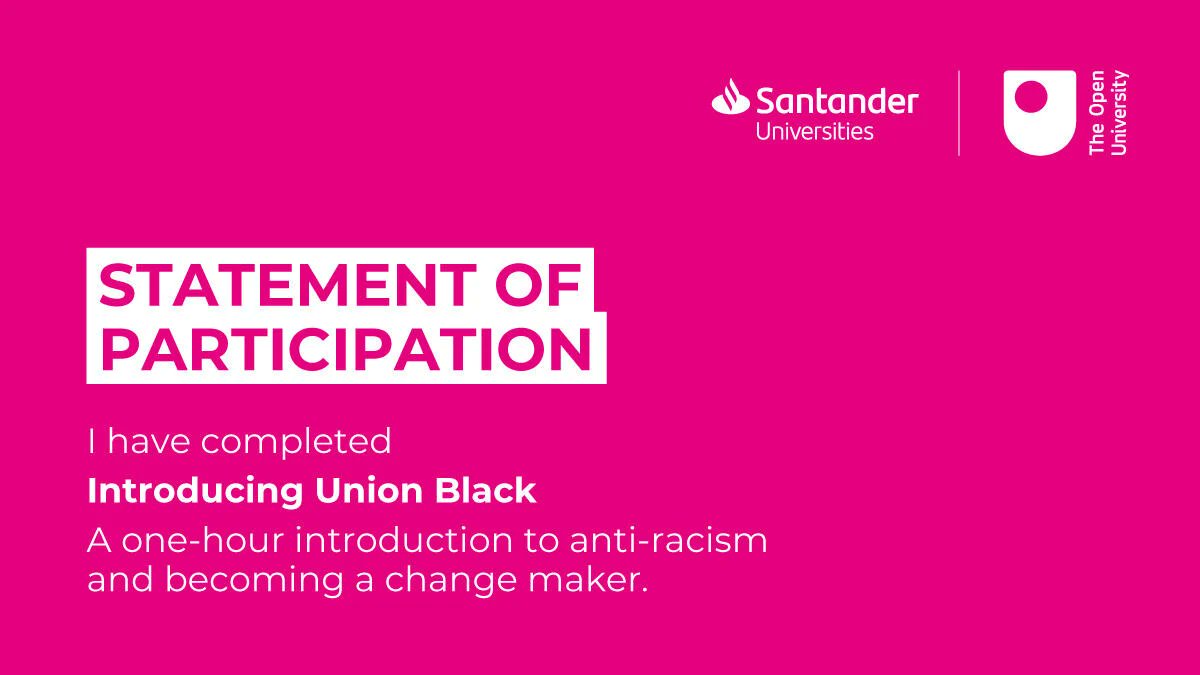 Santander Universities

The Open University

STATEMENT OF PARTICIPATION

I have completed

Introducing Union Black

A one-hour introduction to anti-racism and becoming a change maker.